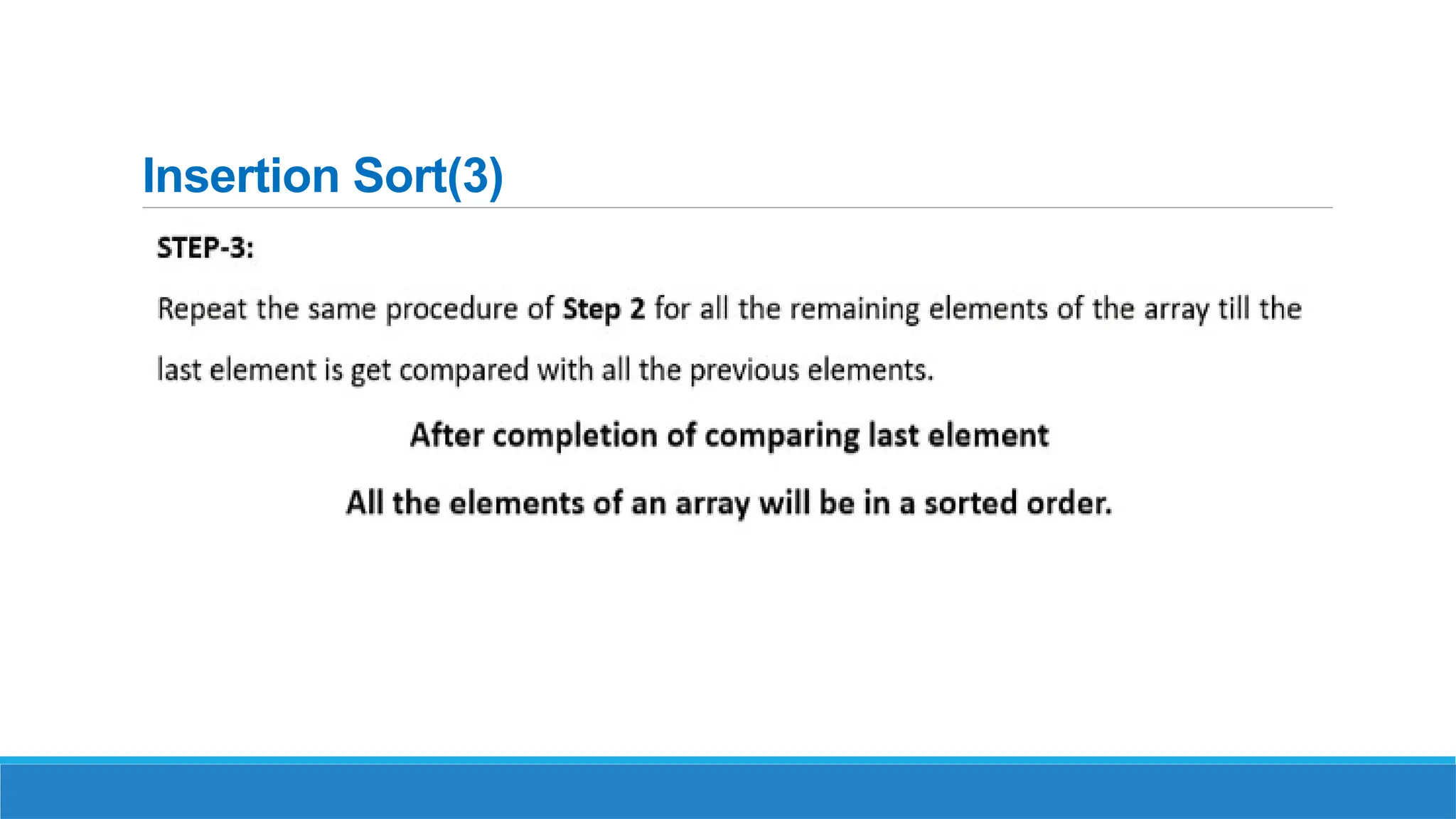 Insertion Sort(3)

STEP-3:

Repeat the same procedure of Step 2 for all the remaining elements of the array till the last element is get compared with all the previous elements.

After completion of comparing last element

All the elements of an array will be in a sorted order.